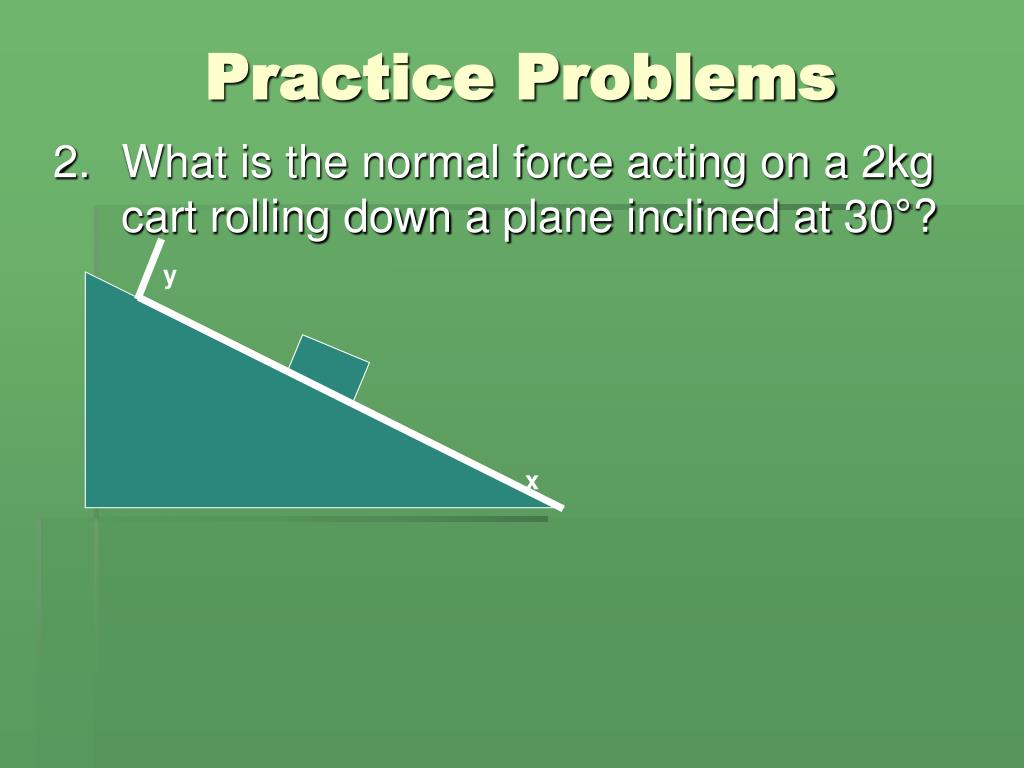 Practice Problems

2. What is the normal force acting on a 2kg cart rolling down a plane inclined at 30°?

y

x